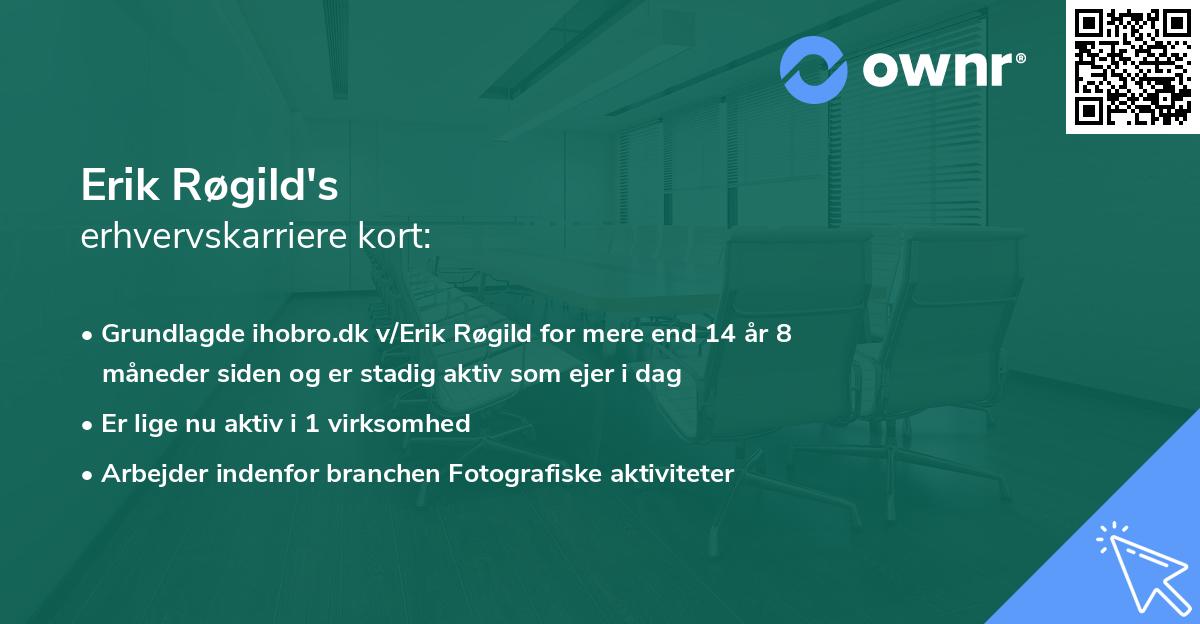 ownr®

Erik Røgild's
erhvervskarriere kort:

• Grundlagde ihobro.dk v/Erik Røgild for mere end 14 år 8 måneder siden og er stadig aktiv som ejer i dag

• Er lige nu aktiv i 1 virksomhed

• Arbejder indenfor branchen Fotografiske aktiviteter